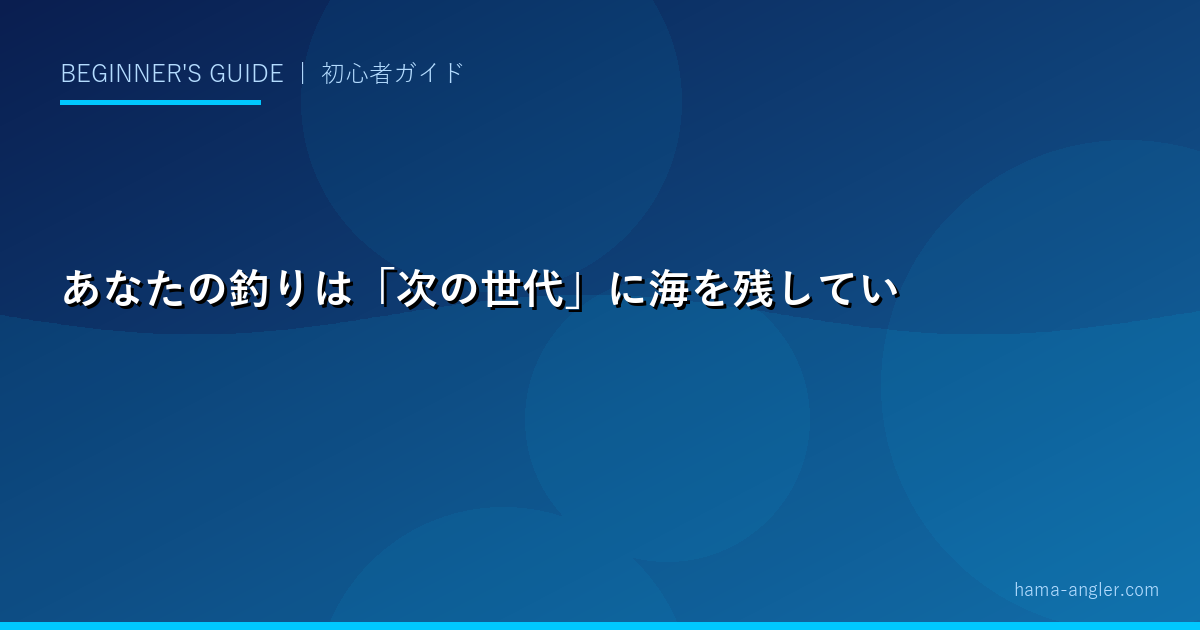 BEGINNER'S GUIDE | 初心者ガイド

あなたの釣りは「次の世代」に海を残してい

hama-angler.com